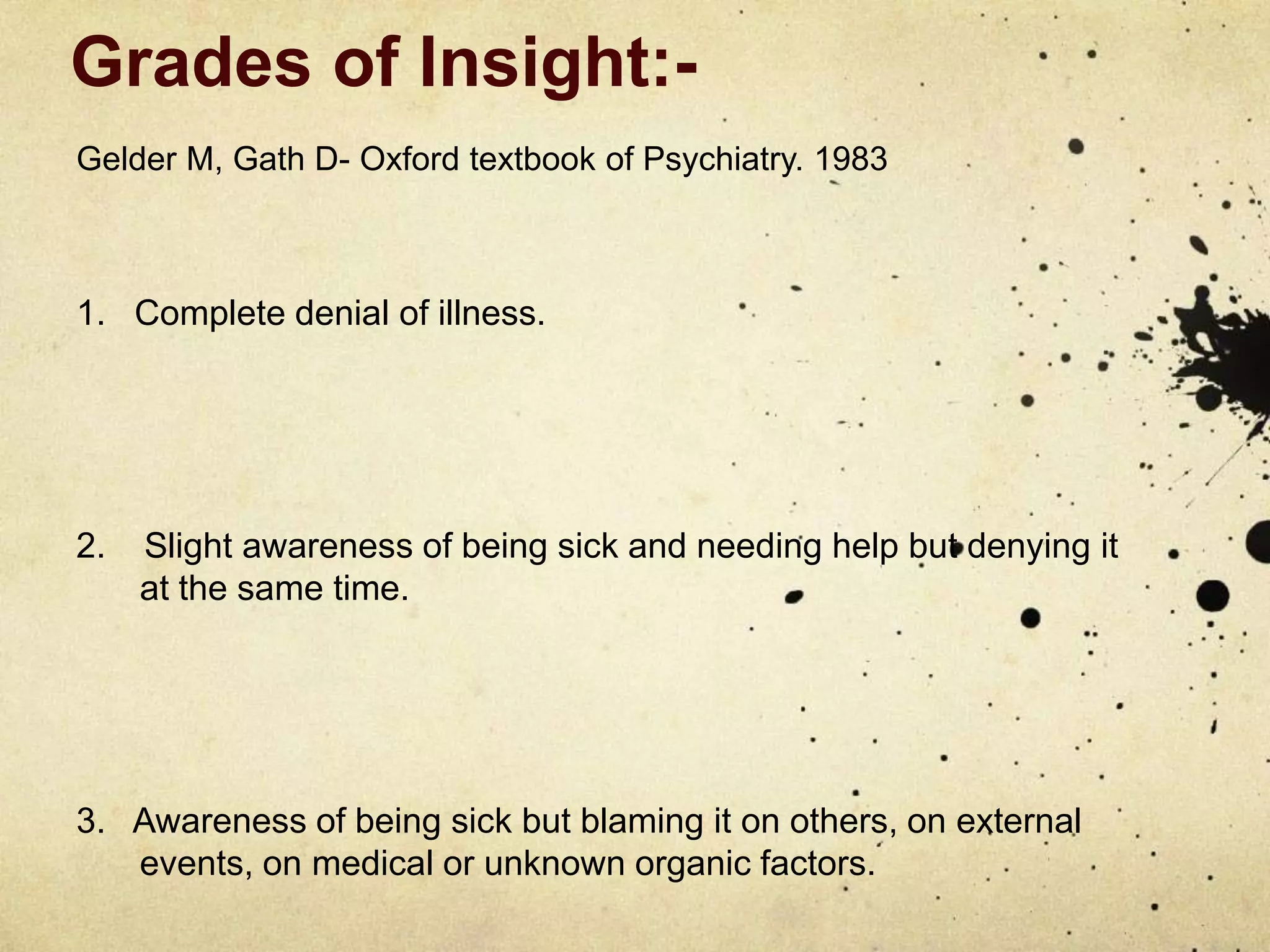 Grades of Insight:-

Gelder M, Gath D- Oxford textbook of Psychiatry. 1983

1. Complete denial of illness.

2. Slight awareness of being sick and needing help but denying it at the same time.

3. Awareness of being sick but blaming it on others, on external events, on medical or unknown organic factors.